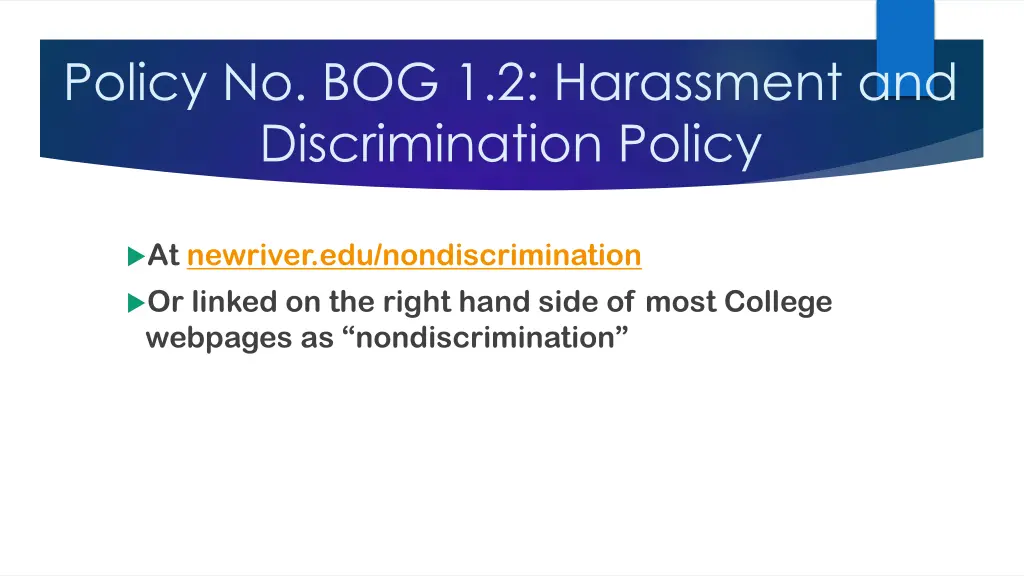 Policy No. BOG 1.2: Harassment and Discrimination Policy

At newriver.edu/nondiscrimination

Or linked on the right hand side of most College webpages as “nondiscrimination”